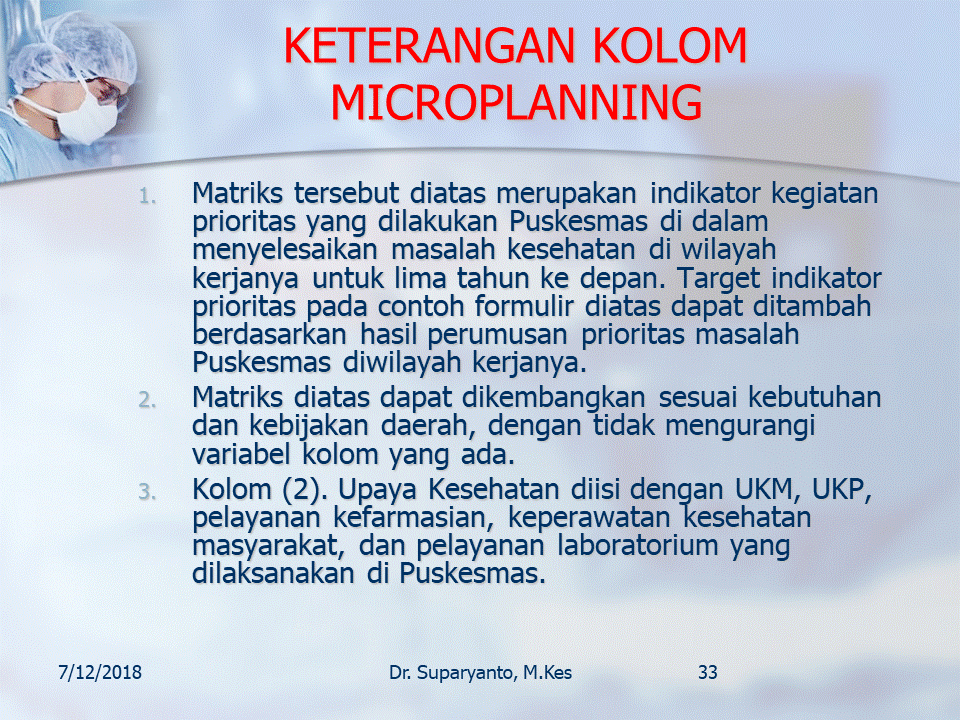 KETERANGAN KOLOM MICROPLANNING

1. Matriks tersebut diatas merupakan indikator kegiatan prioritas yang dilakukan Puskesmas di dalam menyelesaikan masalah kesehatan di wilayah kerjanya untuk lima tahun ke depan. Target indikator prioritas pada contoh formulir diatas dapat ditambah berdasarkan hasil perumusan prioritas masalah Puskesmas diwilayah kerjanya.
2. Matriks diatas dapat dikembangkan sesuai kebutuhan dan kebijakan daerah, dengan tidak mengurangi variabel kolom yang ada.
3. Kolom (2). Upaya Kesehatan diisi dengan UKM, UKP, pelayanan kefarmasian, keperawatan kesehatan masyarakat, dan pelayanan laboratorium yang dilaksanakan di Puskesmas.

7/12/2018 Dr. Suparyanto, M.Kes 33